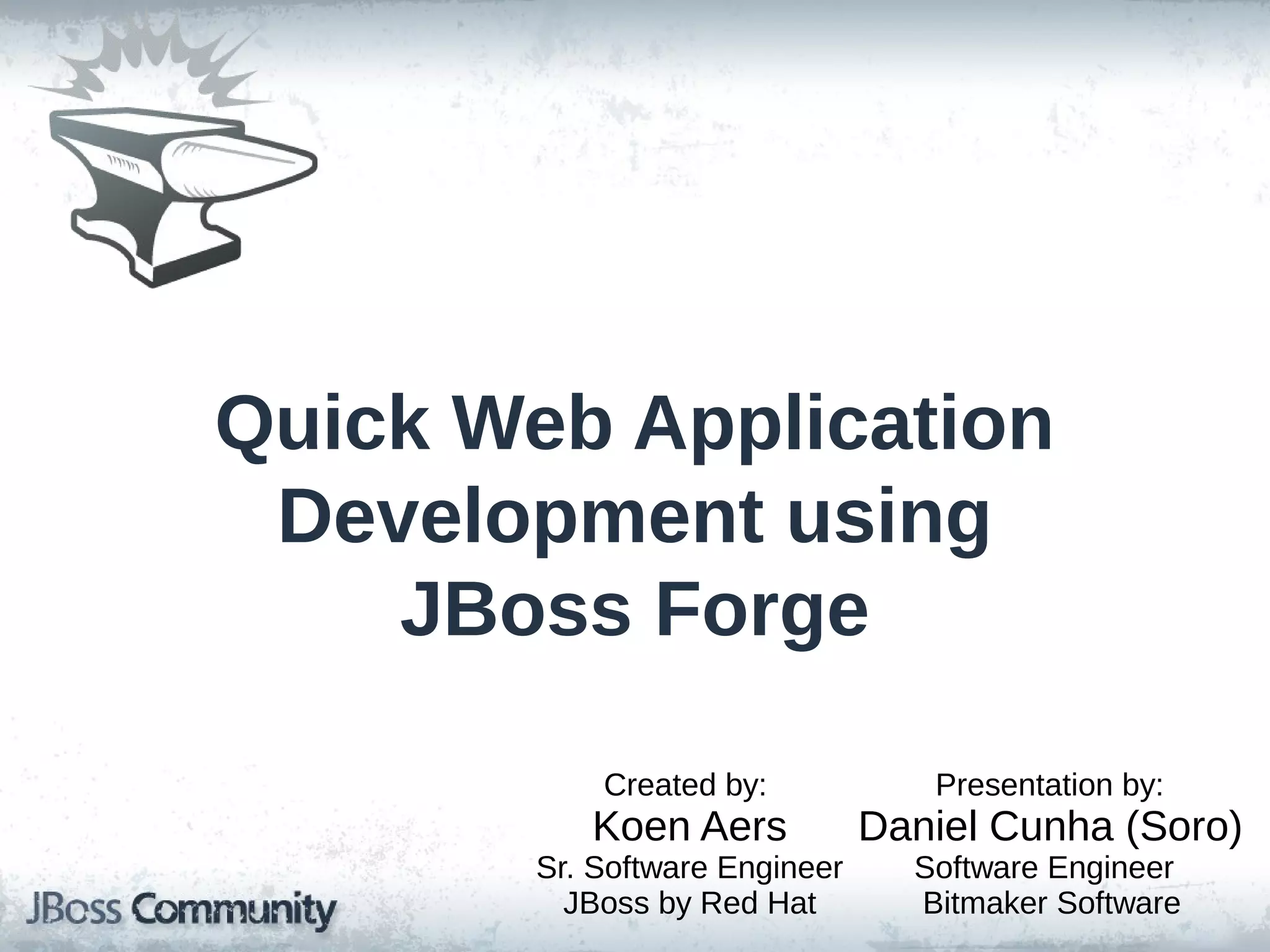 Quick Web Application Development using JBoss Forge

Created by:
Koen Aers
Sr. Software Engineer
JBoss by Red Hat

Presentation by:
Daniel Cunha (Soro)
Software Engineer
Bitmaker Software

JBoss Community